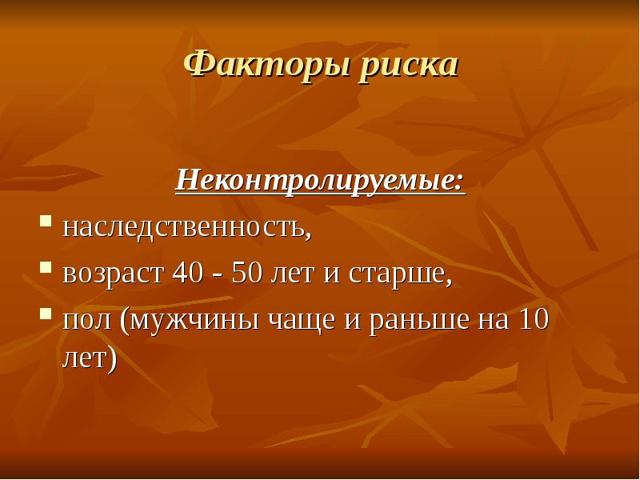 Факторы риска

Неконтролируемые:

- наследственность,
- возраст 40 - 50 лет и старше,
- пол (мужчины чаще и раньше на 10 лет)